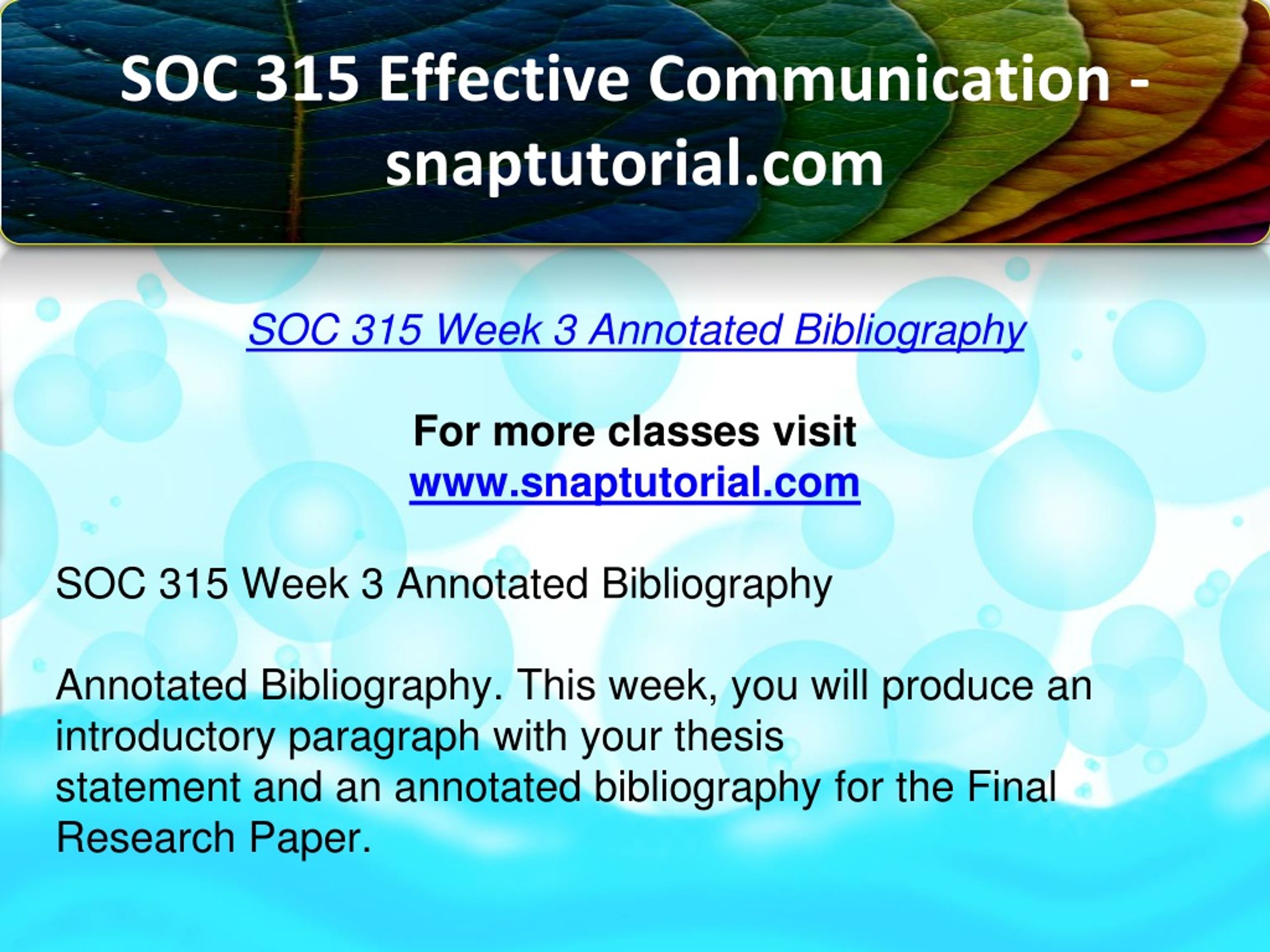 SOC 315 Effective Communication - snaptutorial.com

SOC 315 Week 3 Annotated Bibliography

For more classes visit
www.snaptutorial.com

SOC 315 Week 3 Annotated Bibliography

Annotated Bibliography. This week, you will produce an introductory paragraph with your thesis statement and an annotated bibliography for the Final Research Paper.